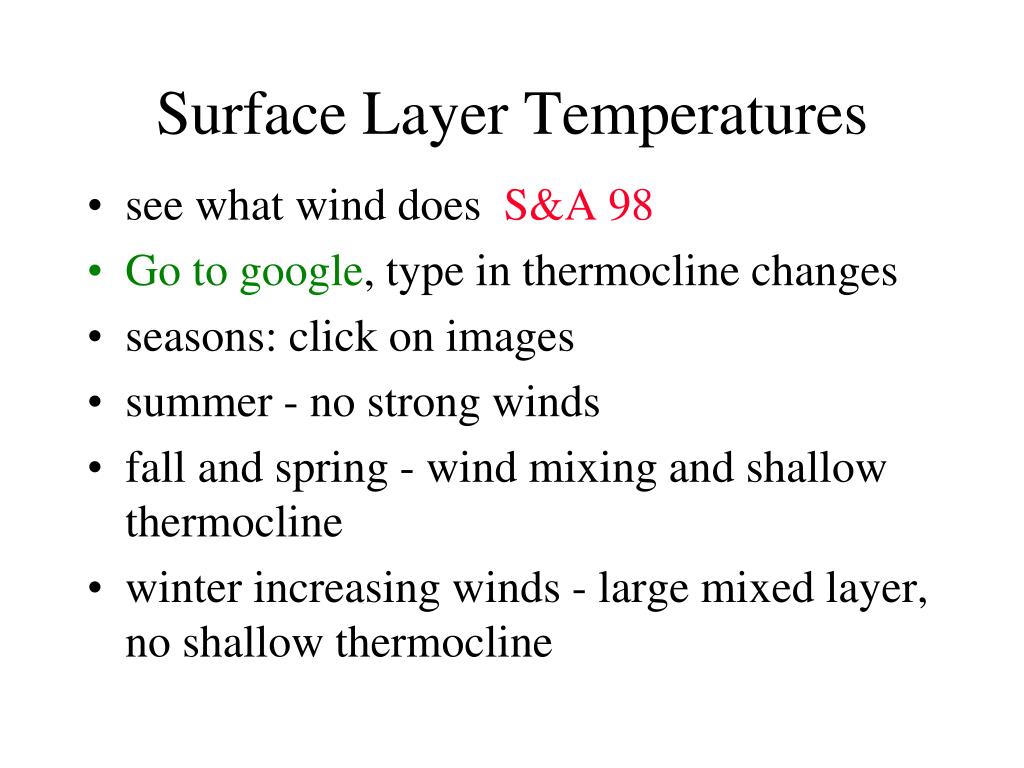 Surface Layer Temperatures

• see what wind does S&A 98
• Go to google, type in thermocline changes
• seasons: click on images
• summer - no strong winds
• fall and spring - wind mixing and shallow thermocline
• winter increasing winds - large mixed layer, no shallow thermocline